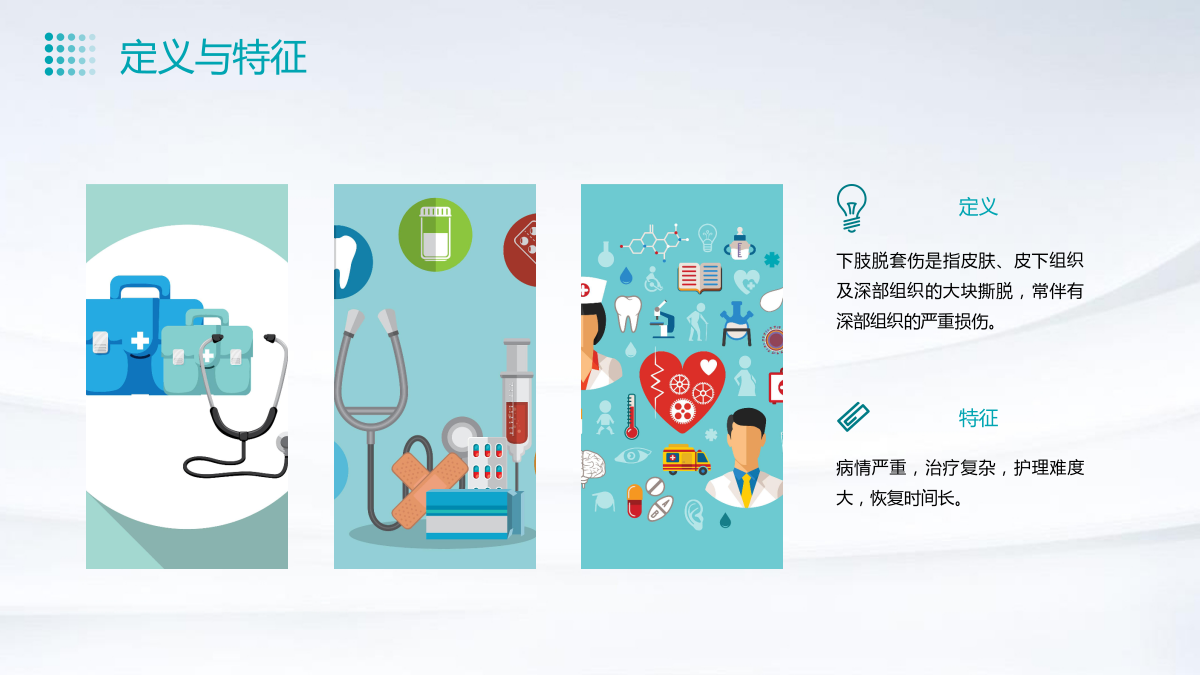 定义与特征

定义

下肢脱套伤是指皮肤、皮下组织及深部组织的大块撕脱，常伴有深部组织的严重损伤。

特征

病情严重，治疗复杂，护理难度大，恢复时间长。